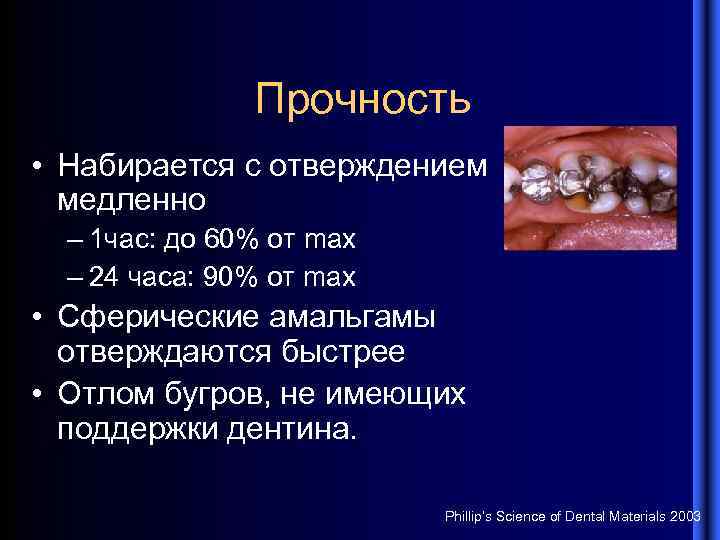 Прочность

• Набирается с отверждением медленно
– 1час: до 60% от max
– 24 часа: 90% от max
• Сферические амальгамы отверждаются быстрее
• Отлом бугров, не имеющих поддержки дентина.

Phillip's Science of Dental Materials 2003